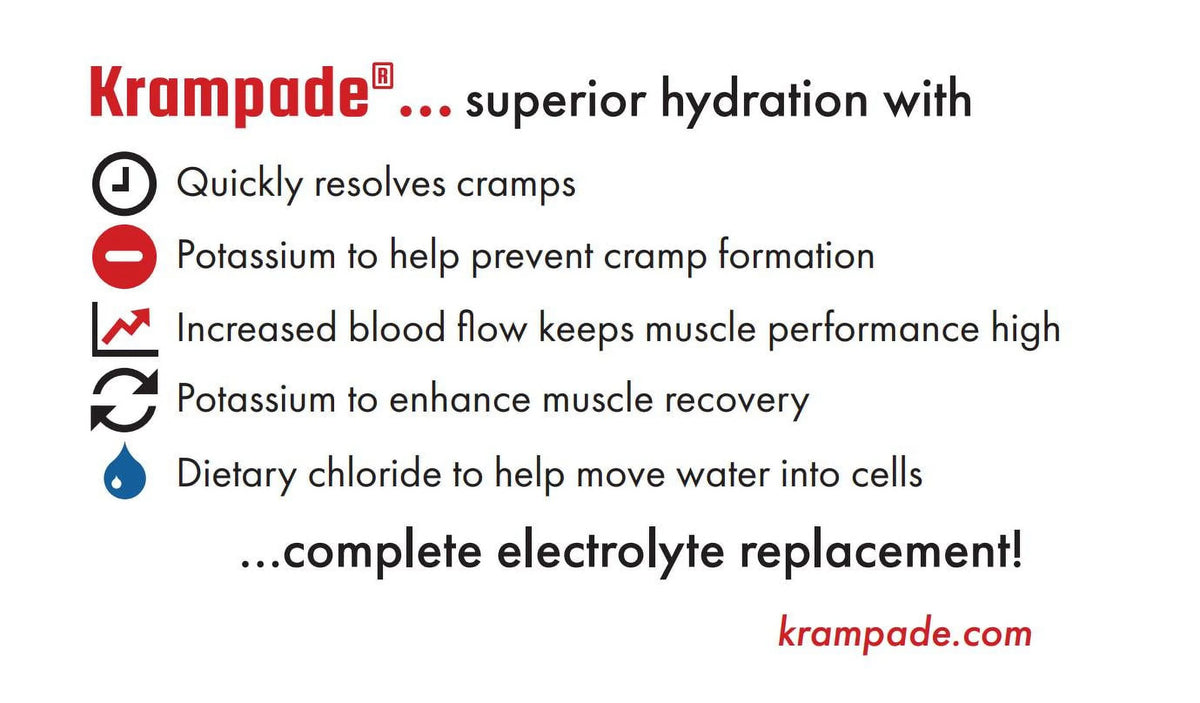 Krampade®... superior hydration with

Quickly resolves cramps

Potassium to help prevent cramp formation

Increased blood flow keeps muscle performance high

Potassium to enhance muscle recovery

Dietary chloride to help move water into cells

...complete electrolyte replacement!

krampade.com